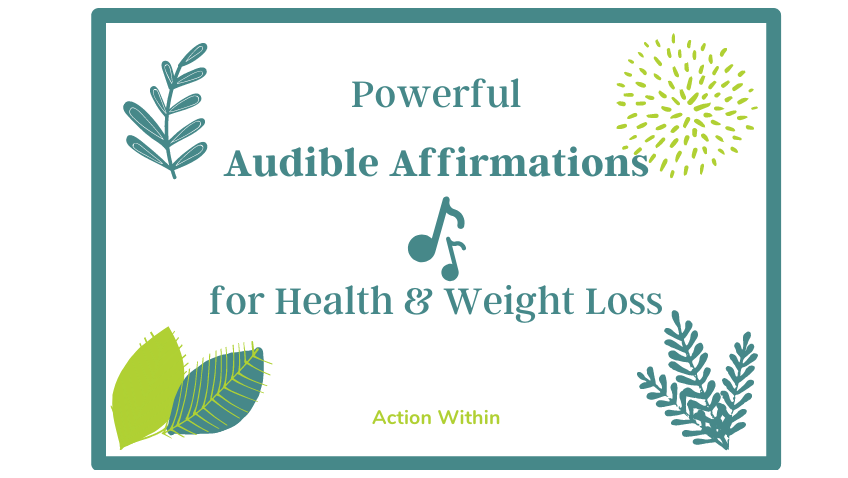 Powerful
Audible Affirmations

for Health & Weight Loss

Action Within